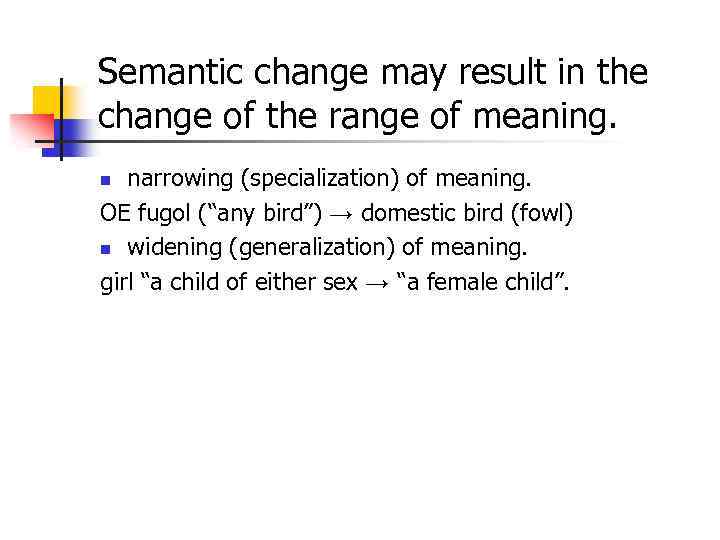 Semantic change may result in the change of the range of meaning.

- narrowing (specialization) of meaning.

OE fugol (“any bird”) → domestic bird (fowl)

- widening (generalization) of meaning.

girl “a child of either sex → “a female child”.